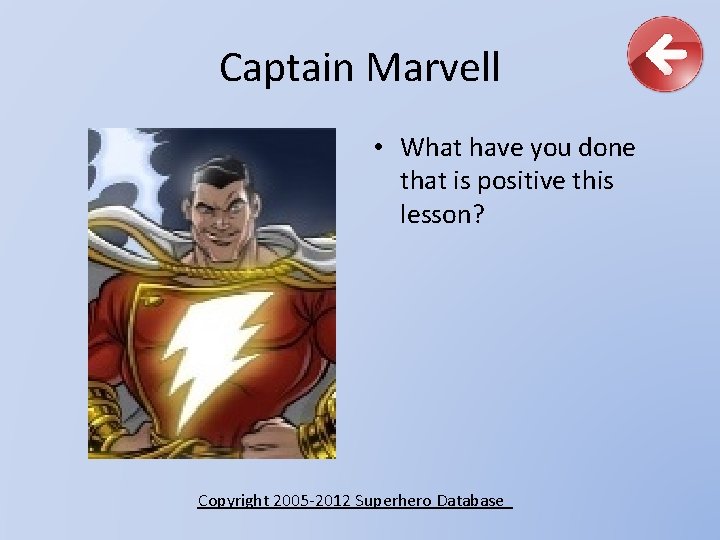 Captain Marvell

• What have you done that is positive this lesson?

Copyright 2005-2012 Superhero Database